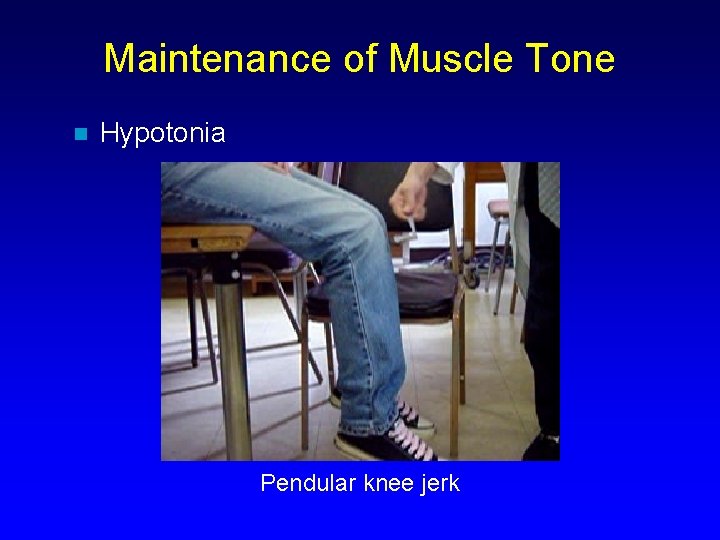 Maintenance of Muscle Tone

Hypotonia

Pendular knee jerk